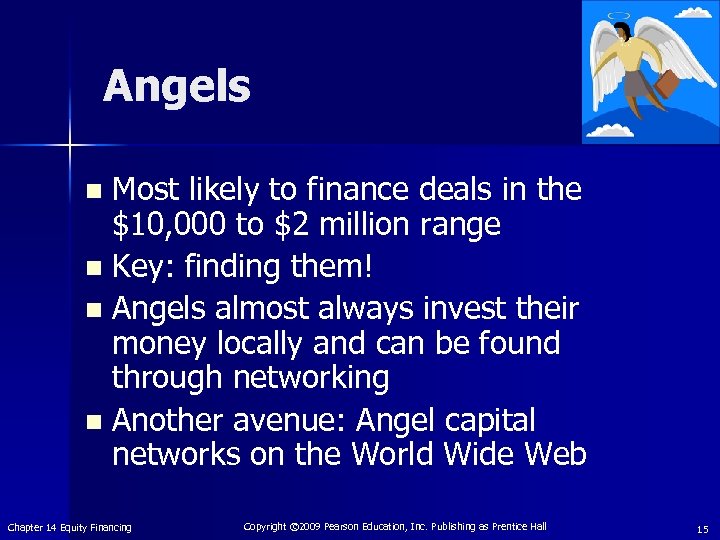 Angels

- Most likely to finance deals in the \$10,000 to \$2 million range
- Key: finding them!
- Angels almost always invest their money locally and can be found through networking
- Another avenue: Angel capital networks on the World Wide Web

Chapter 14 Equity Financing

Copyright ©2009 Pearson Education, Inc. Publishing as Prentice Hall

15